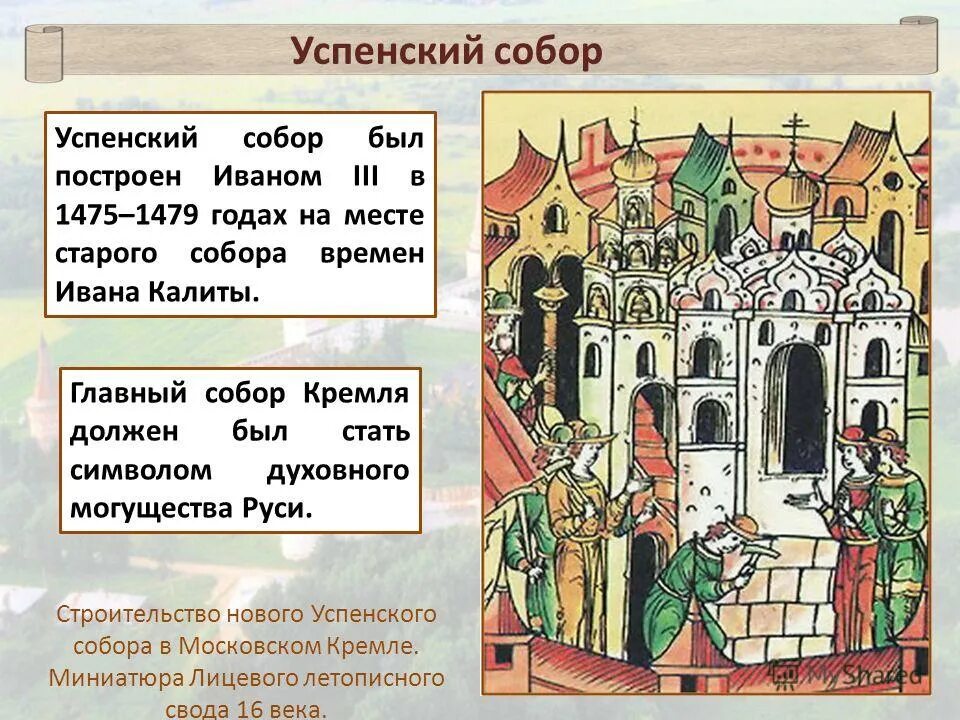 Успенский собор

Успенский собор был построен Иваном III в 1475–1479 годах на месте старого собора времен Ивана Калиты.

Главный собор Кремля должен был стать символом духовного могущества Руси.

Строительство нового Успенского собора в Московском Кремле. Миниатюра Лицевого летописного свода 16 века.

MyShared